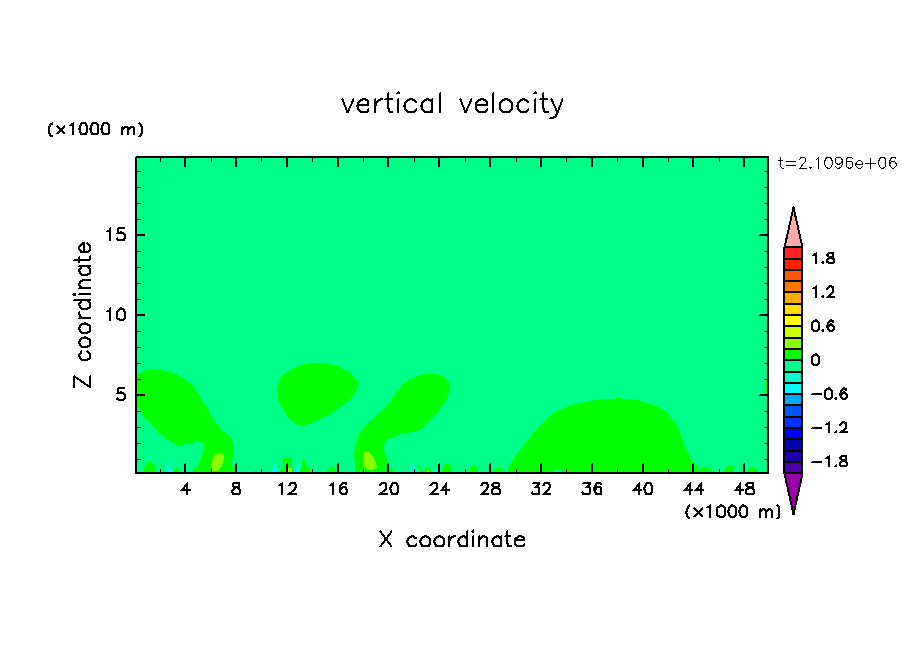 vertical velocity

(×1000 m)

t=2.1096e+06

Z coordinate

15
10
5

4 8 12 16 20 24 28 32 36 40 44 48

(×1000 m)

X coordinate

1.8
1.2
0.6
0
−0.6
−1.2
−1.8